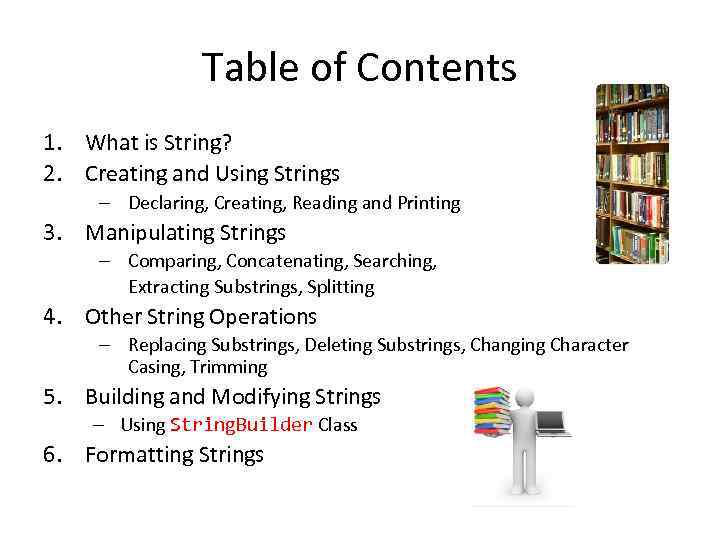 Table of Contents

1. What is String?
2. Creating and Using Strings
   – Declaring, Creating, Reading and Printing
3. Manipulating Strings
   – Comparing, Concatenating, Searching, Extracting Substrings, Splitting
4. Other String Operations
   – Replacing Substrings, Deleting Substrings, Changing Character Casing, Trimming
5. Building and Modifying Strings
   – Using StringBuilder Class
6. Formatting Strings